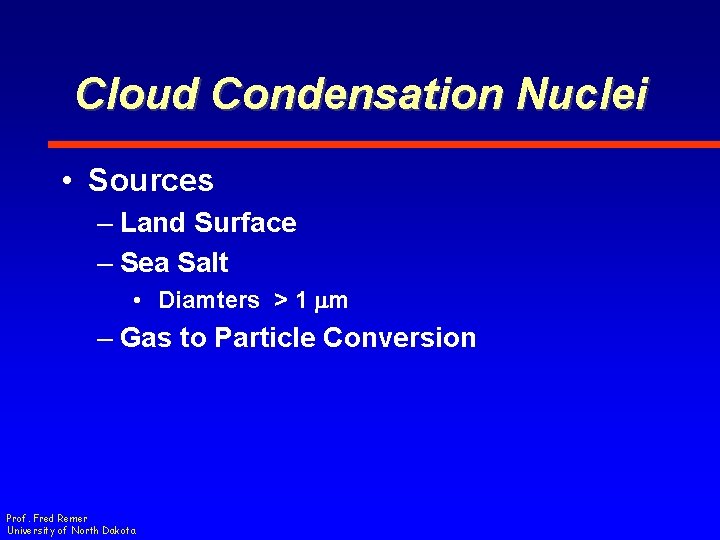 Cloud Condensation Nuclei

• Sources
– Land Surface
– Sea Salt
• Diamters > 1 µm
– Gas to Particle Conversion

Prof. Fred Remer
University of North Dakota